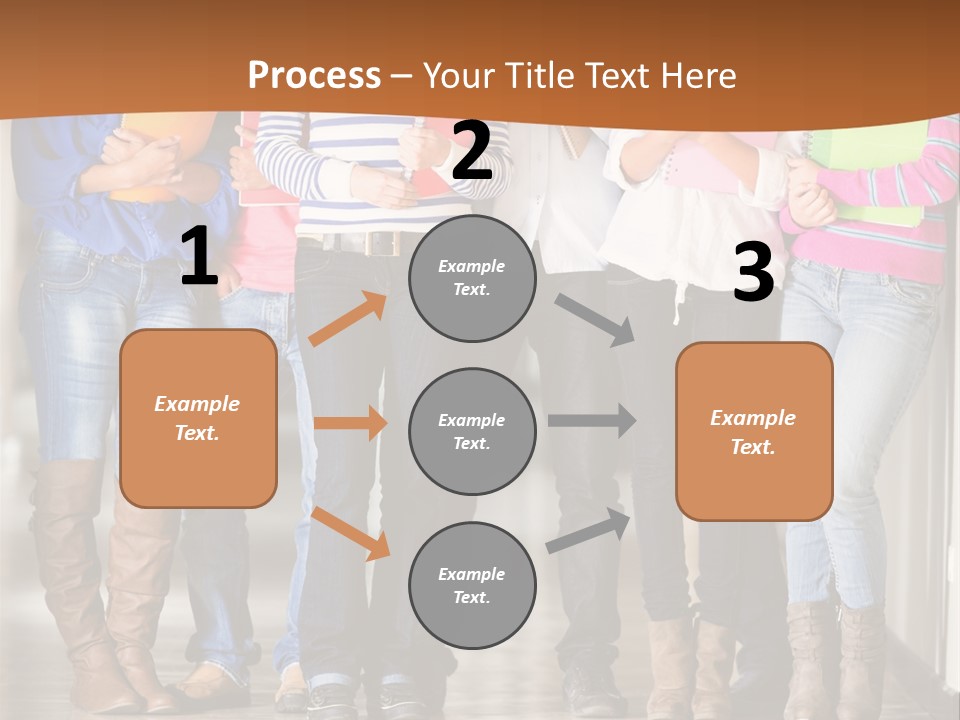 Process – Your Title Text Here

1

Example Text.

2

Example Text.

Example Text.

Example Text.

3

Example Text.